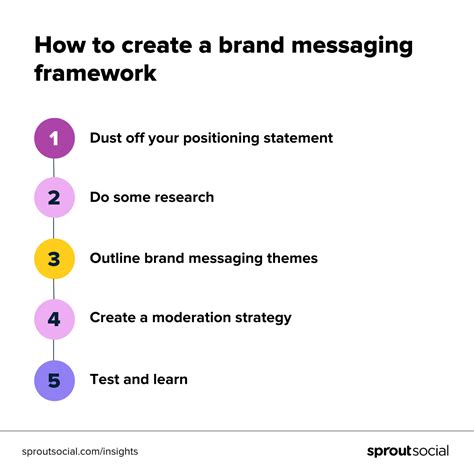 How to create a brand messaging framework

1 Dust off your positioning statement

2 Do some research

3 Outline brand messaging themes

4 Create a moderation strategy

5 Test and learn

sproutsocial.com/insights

sproutsocial